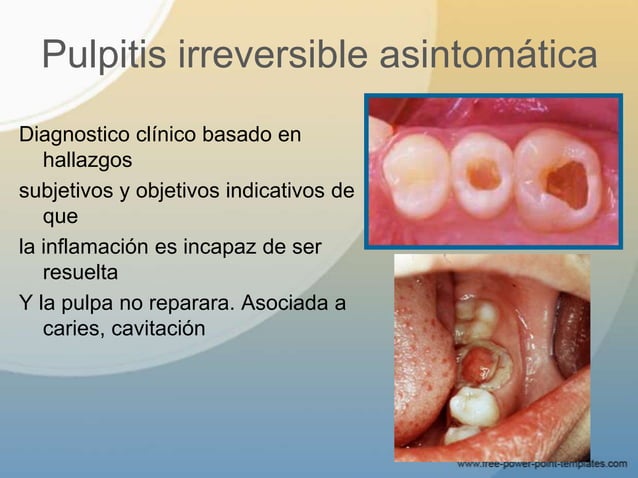 Pulpitis irreversible asintomática

Diagnostico clínico basado en hallazgos

subjetivos y objetivos indicativos de que

la inflamación es incapaz de ser resuelta

Y la pulpa no reparara. Asociada a caries, cavitación

www.free-power-point-templates.com